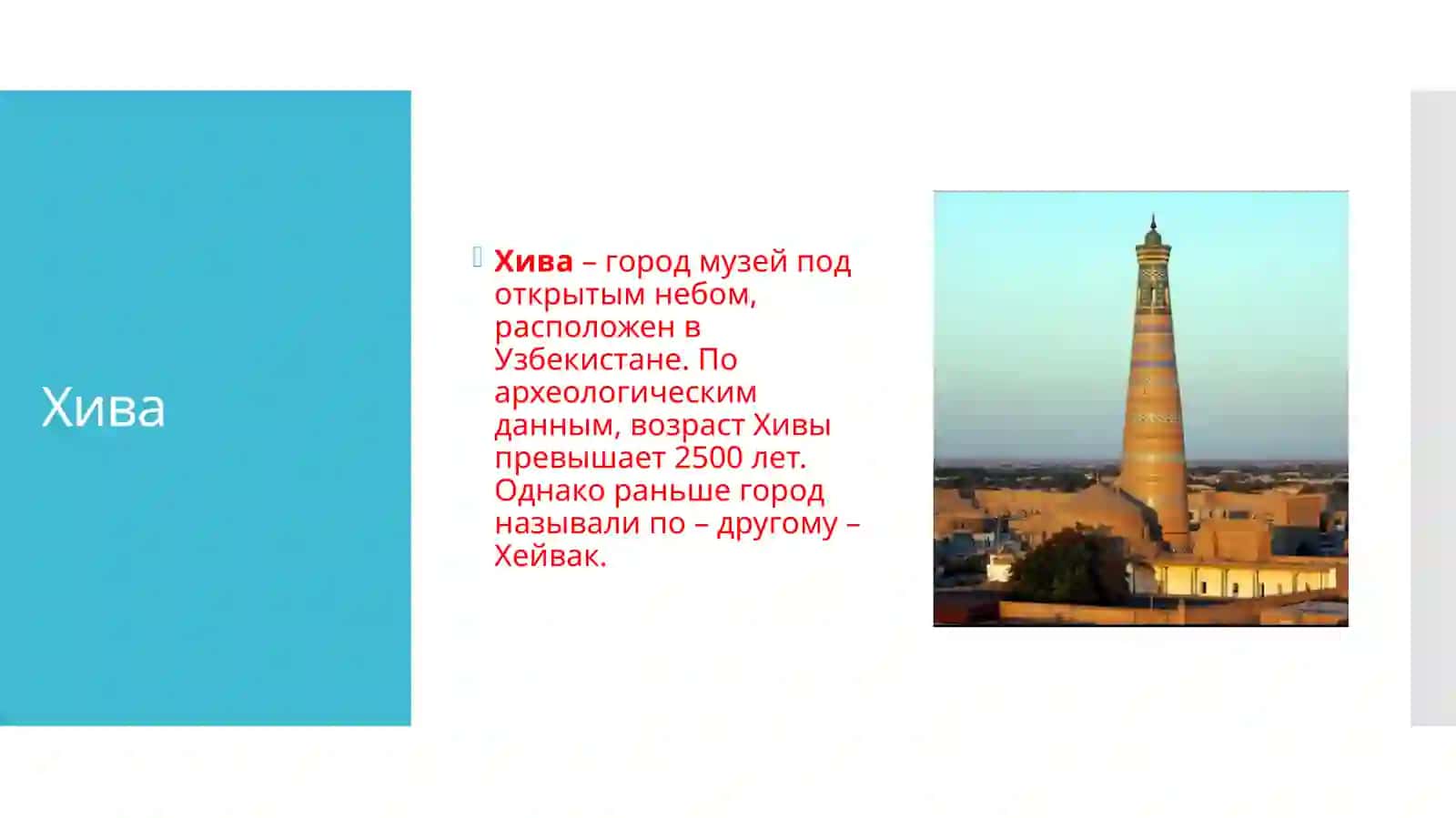 Хива

Хива – город музей под открытым небом, расположен в Узбекистане. По археологическим данным, возраст Хивы превышает 2500 лет. Однако раньше город называли по – другому – Хейвак.